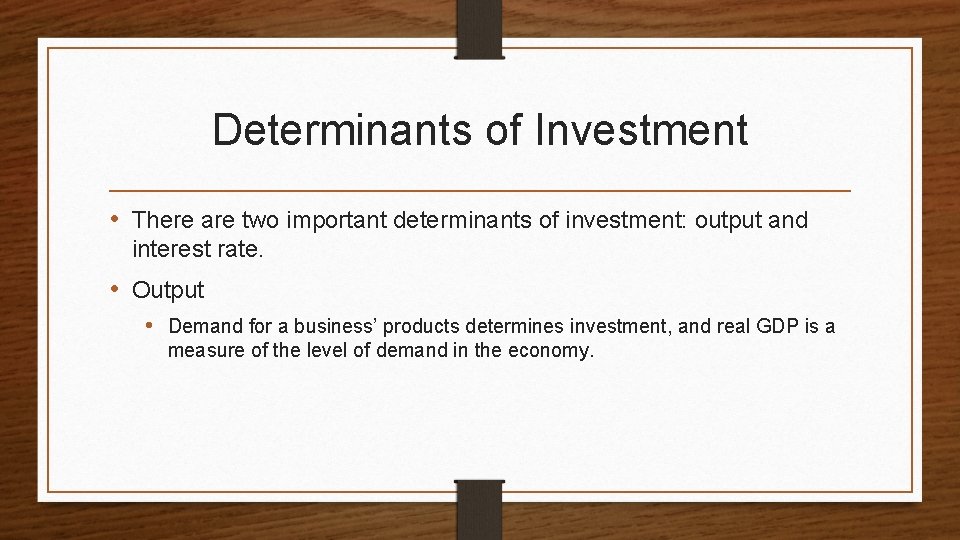 Determinants of Investment

• There are two important determinants of investment: output and interest rate.

• Output

  • Demand for a business’ products determines investment, and real GDP is a measure of the level of demand in the economy.